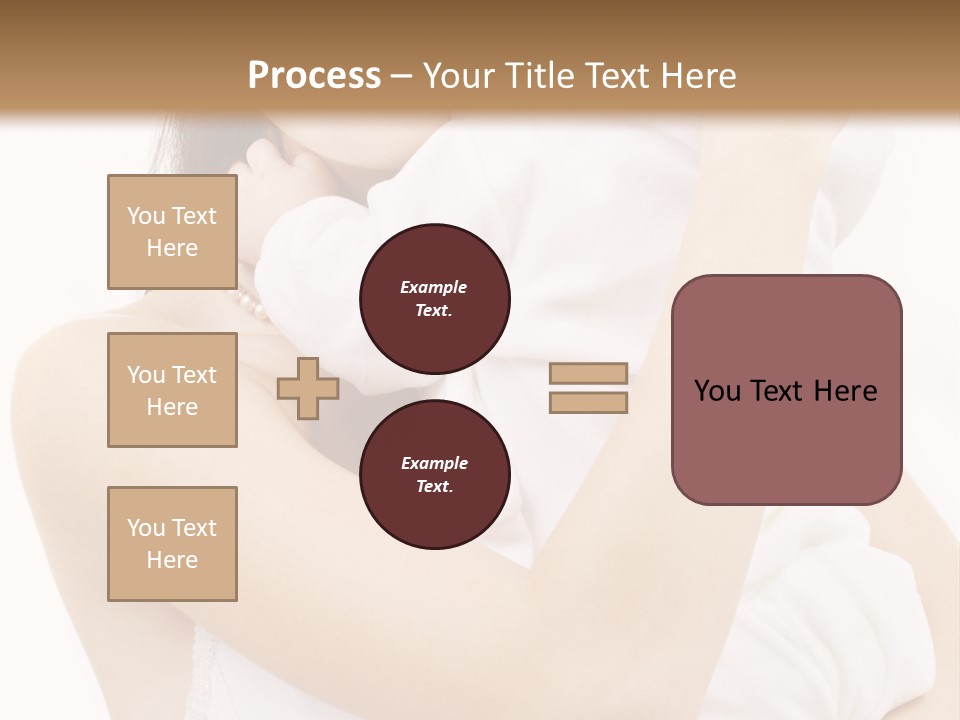 Process – Your Title Text Here

You Text Here

You Text Here

You Text Here

Example Text.

Example Text.

You Text Here